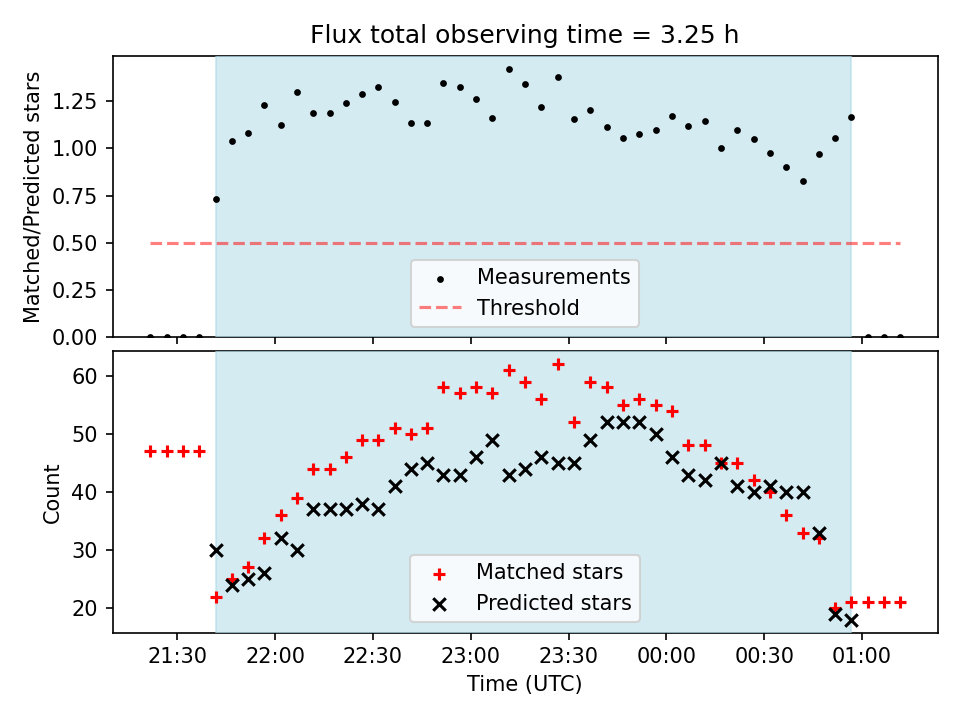 Flux total observing time = 3.25 h

Matched/Predicted stars

1.25
1.00
0.75
0.50
0.25
0.00

Measurements
Threshold

Count

60
50
40
30
20

Matched stars
Predicted stars

21:30 22:00 22:30 23:00 23:30 00:00 00:30 01:00

Time (UTC)